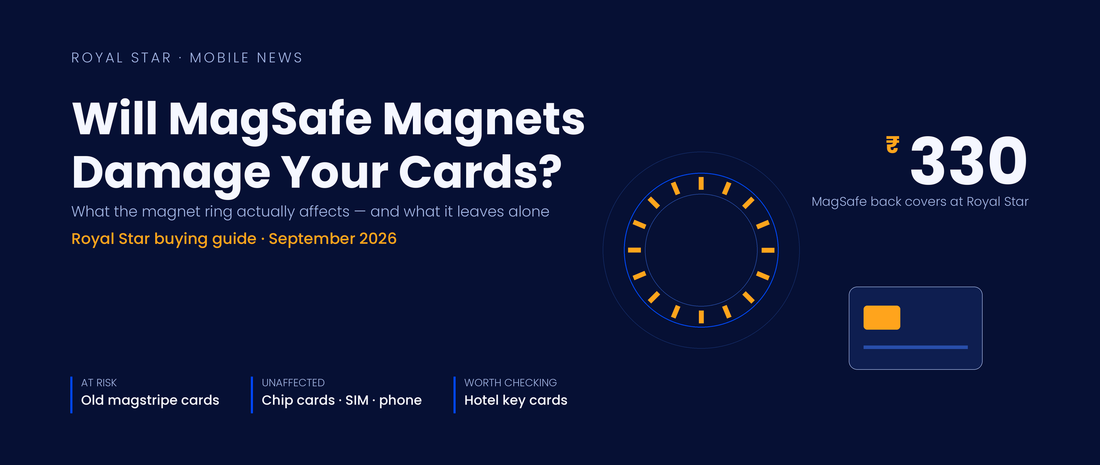 ROYAL STAR · MOBILE NEWS

Will MagSafe Magnets Damage Your Cards?

What the magnet ring actually affects — and what it leaves alone

Royal Star buying guide · September 2026

₹ 330

MagSafe back covers at Royal Star

AT RISK
Old magstripe cards

UNAFFECTED
Chip cards · SIM · phone

WORTH CHECKING
Hotel key cards